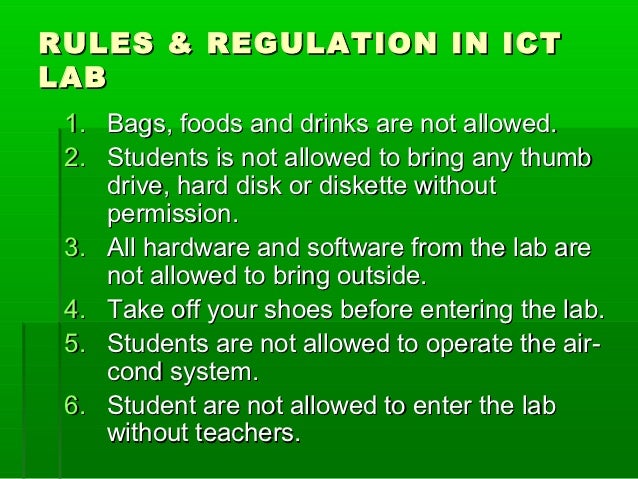 RULES & REGULATION IN ICT LAB

1. Bags, foods and drinks are not allowed.
2. Students is not allowed to bring any thumb drive, hard disk or diskette without permission.
3. All hardware and software from the lab are not allowed to bring outside.
4. Take off your shoes before entering the lab.
5. Students are not allowed to operate the air-cond system.
6. Student are not allowed to enter the lab without teachers.